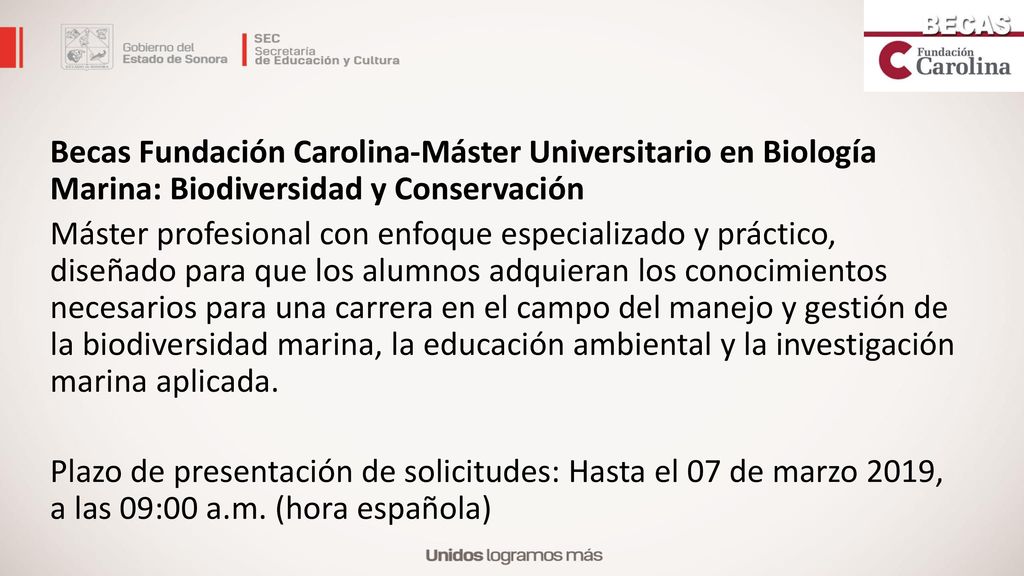 Gobierno del Estado de Sonora

SEC Secretaría de Educación y Cultura

BECAS
Fundación Carolina

Becas Fundación Carolina-Máster Universitario en Biología Marina: Biodiversidad y Conservación

Máster profesional con enfoque especializado y práctico, diseñado para que los alumnos adquieran los conocimientos necesarios para una carrera en el campo del manejo y gestión de la biodiversidad marina, la educación ambiental y la investigación marina aplicada.

Plazo de presentación de solicitudes: Hasta el 07 de marzo 2019, a las 09:00 a.m. (hora española)

Unidos logramos más